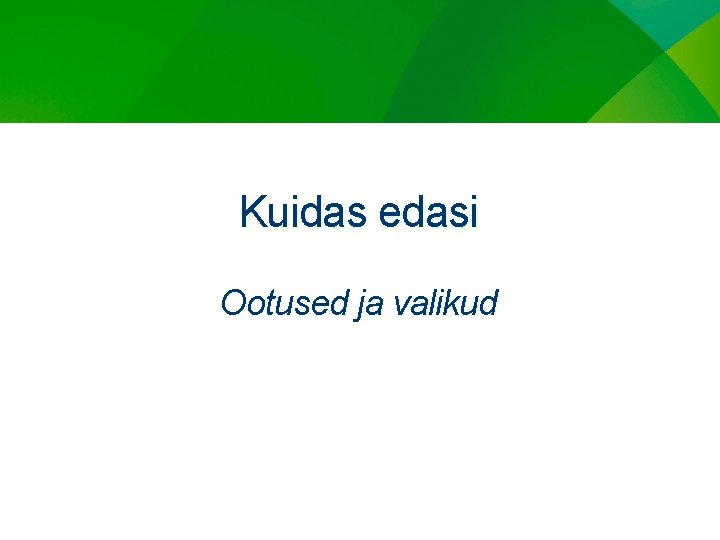 Kuidas edasi

Ootused ja valikud